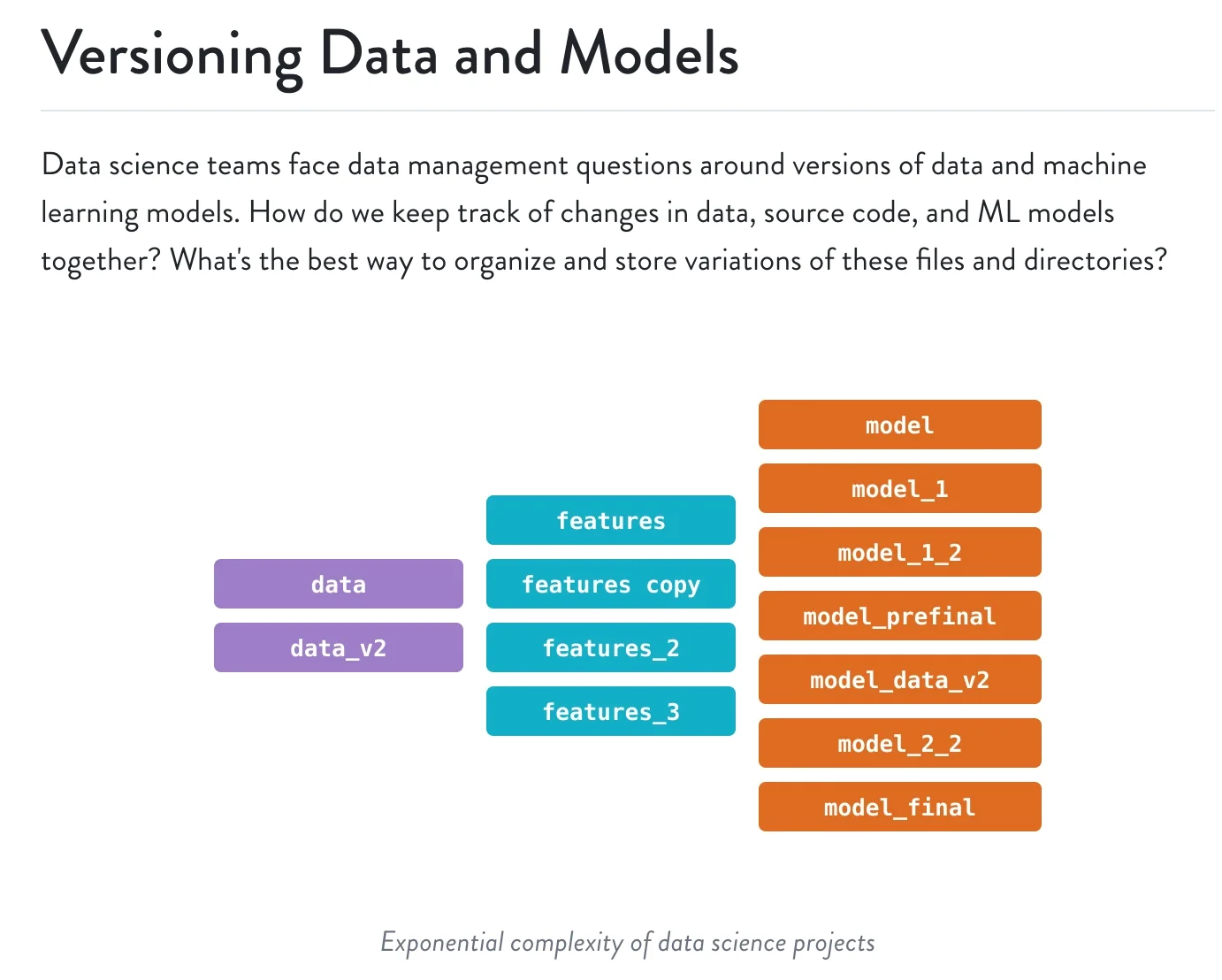 Versioning Data and Models

Data science teams face data management questions around versions of data and machine learning models. How do we keep track of changes in data, source code, and ML models together? What's the best way to organize and store variations of these files and directories?

data
data_v2

features
features copy
features_2
features_3

model
model_1
model_1_2
model_prefinal
model_data_v2
model_2_2
model_final

Exponential complexity of data science projects